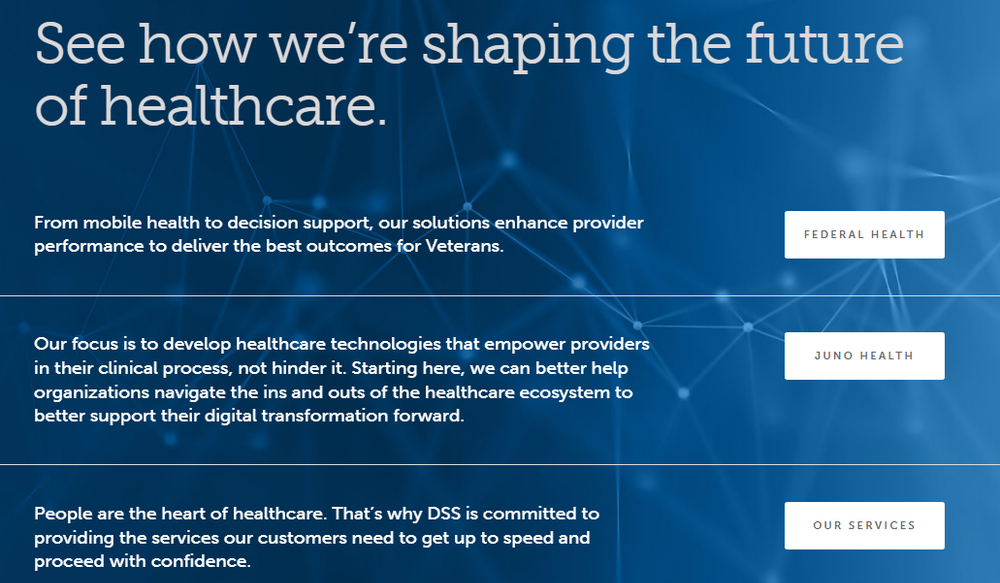 See how we're shaping the future of healthcare.

From mobile health to decision support, our solutions enhance provider performance to deliver the best outcomes for Veterans.

FEDERAL HEALTH

Our focus is to develop healthcare technologies that empower providers in their clinical process, not hinder it. Starting here, we can better help organizations navigate the ins and outs of the healthcare ecosystem to better support their digital transformation forward.

JUNO HEALTH

People are the heart of healthcare. That's why DSS is committed to providing the services our customers need to get up to speed and proceed with confidence.

OUR SERVICES